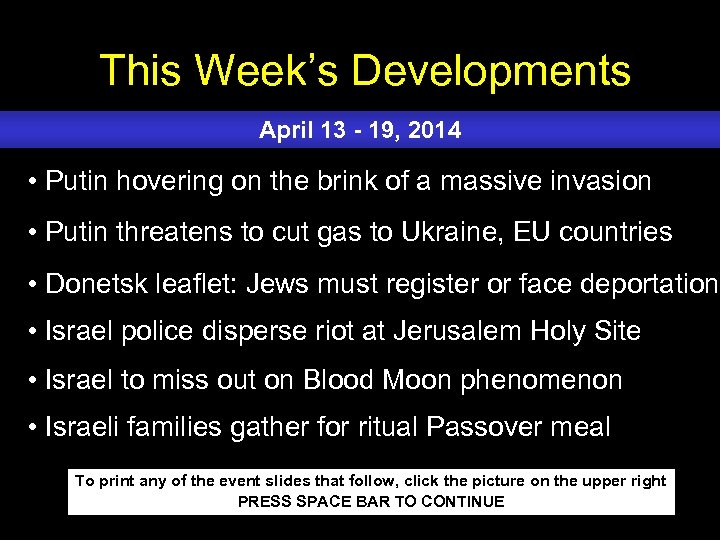 This Week's Developments

April 13 - 19, 2014

• Putin hovering on the brink of a massive invasion

• Putin threatens to cut gas to Ukraine, EU countries

• Donetsk leaflet: Jews must register or face deportation

• Israel police disperse riot at Jerusalem Holy Site

• Israel to miss out on Blood Moon phenomenon

• Israeli families gather for ritual Passover meal

To print any of the event slides that follow, click the picture on the upper right
PRESS SPACE BAR TO CONTINUE